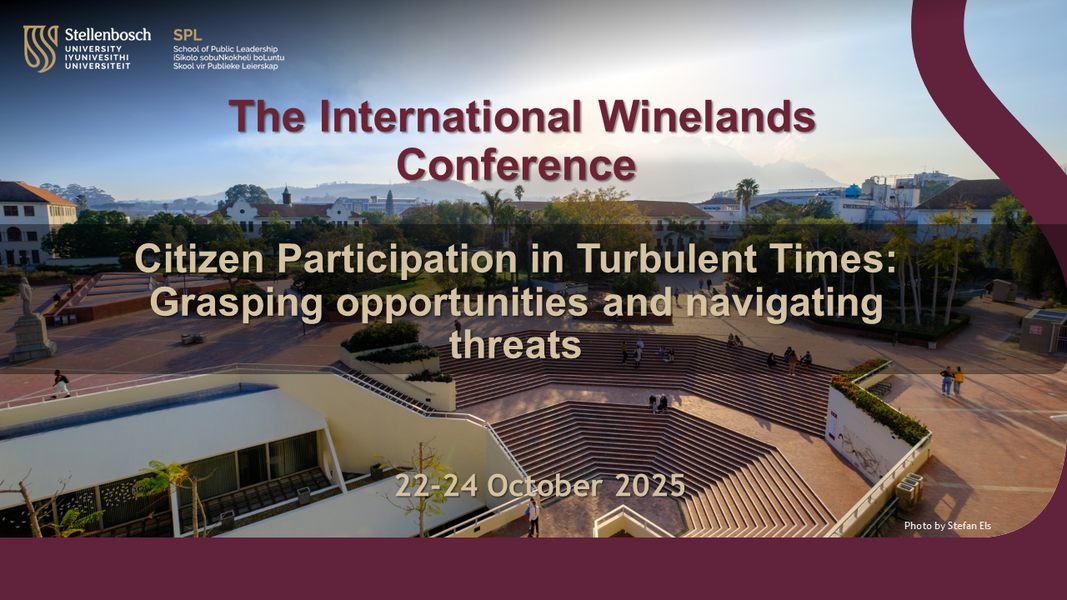 Stellenbosch
UNIVERSITY
IYUNIVESITHI
UNIVERSITEIT

SPL
School of Public Leadership
iSikolo sobuNkokheli boLuntu
Skool vir Publieke Leierskap

The International Winelands Conference

Citizen Participation in Turbulent Times: Grasping opportunities and navigating threats

22-24 October 2025

Photo by Stefan Els